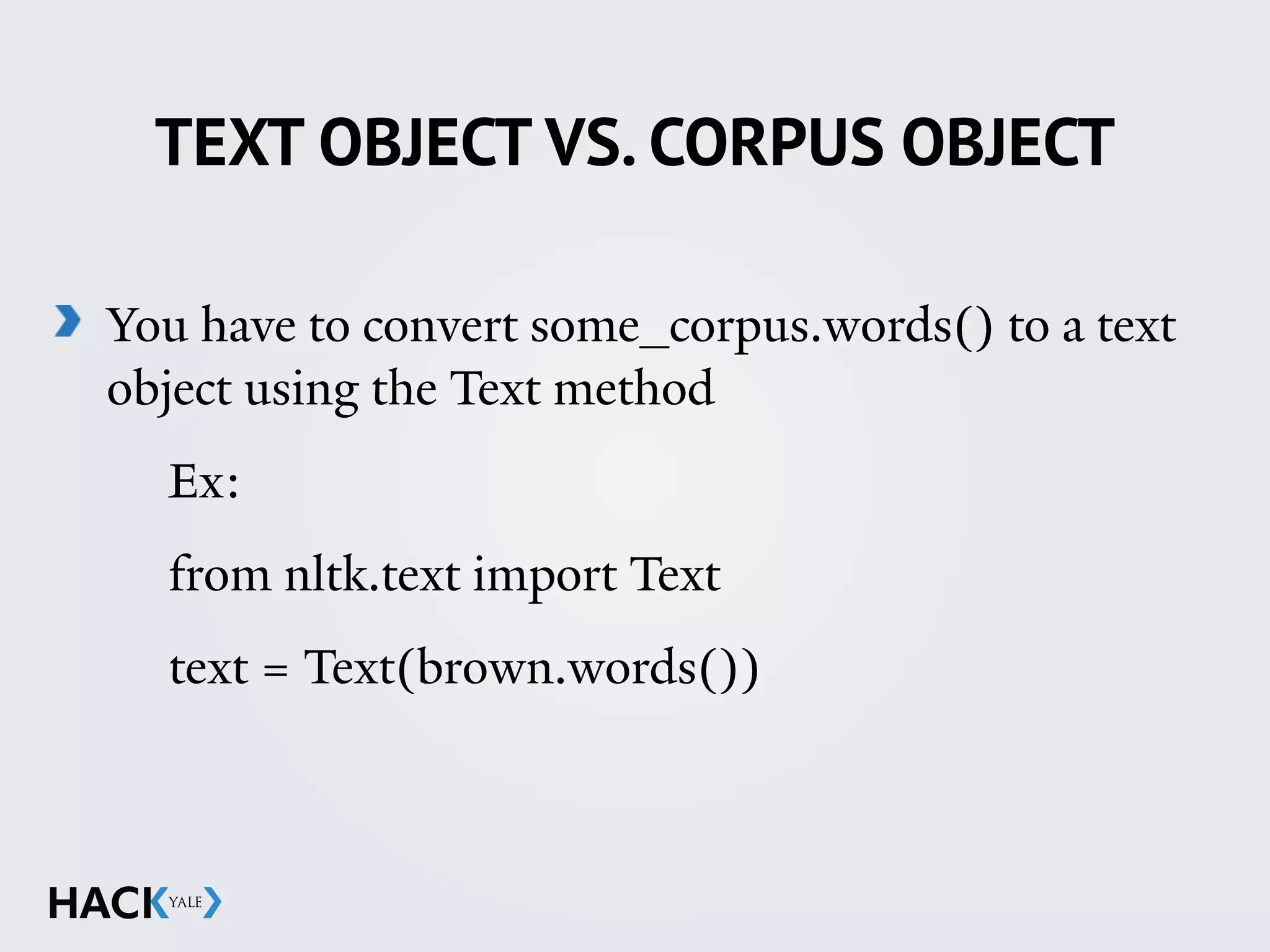 TEXT OBJECT VS. CORPUS OBJECT

You have to convert some_corpus.words() to a text object using the Text method

Ex:

from nltk.text import Text

text = Text(brown.words())

HACK YALE